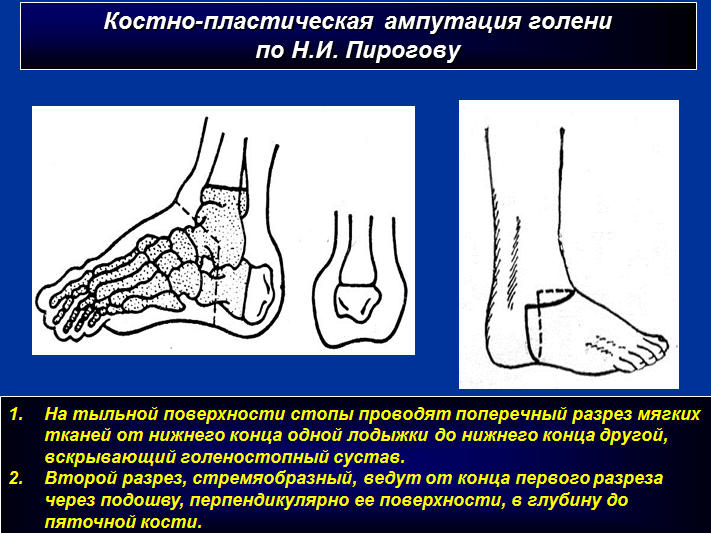 Костно-пластическая ампутация голени по Н.И. Пирогову

1. На тыльной поверхности стопы проводят поперечный разрез мягких тканей от нижнего конца одной лодыжки до нижнего конца другой, вскрывающий голеностопный сустав.
2. Второй разрез, стремяобразный, ведут от конца первого разреза через подошву, перпендикулярно ее поверхности, в глубину до пяточной кости.